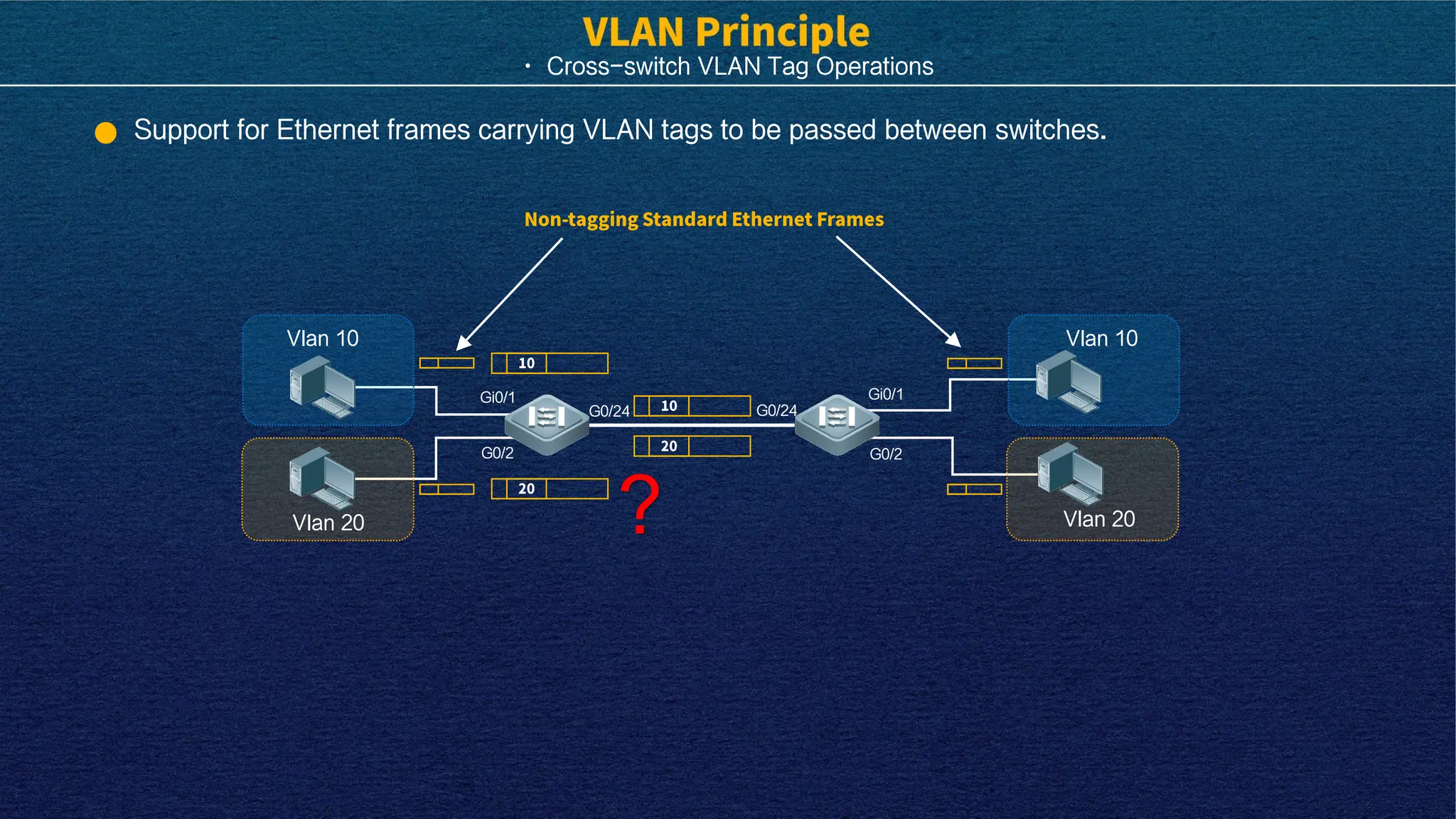 VLAN Principle

• Cross-switch VLAN Tag Operations

● Support for Ethernet frames carrying VLAN tags to be passed between switches.

Non-tagging Standard Ethernet Frames

Vlan 10

10

Gi0/1

G0/24

10

G0/24

Gi0/1

Vlan 10

G0/2

20

G0/2

20

?

Vlan 20

Vlan 20